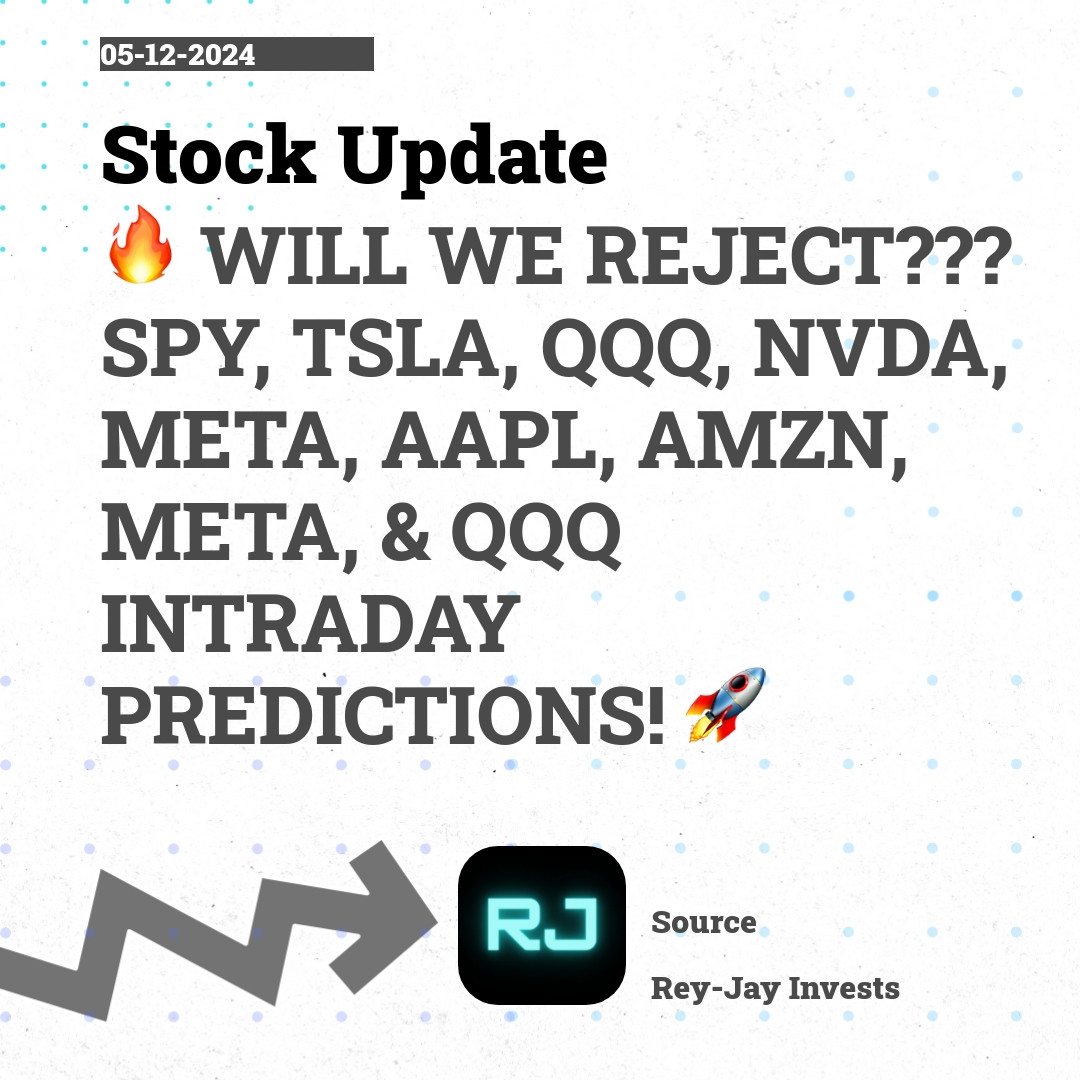 05-12-2024

Stock Update

🔥 WILL WE REJECT??? SPY, TSLA, QQQ, NVDA, META, AAPL, AMZN, META, & QQQ INTRADAY PREDICTIONS! 🚀

RJ

Source

Rey-Jay Invests